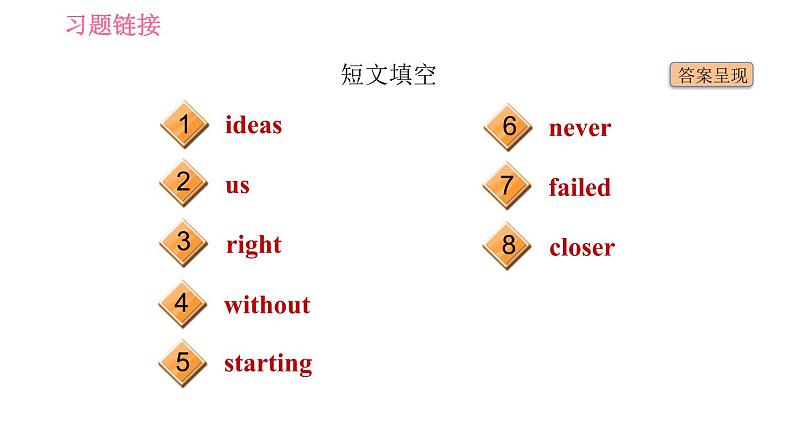 习题链接

短文填空

答案呈现

1 ideas

2 us

3 right

4 without

5 starting

6 never

7 failed

8 closer